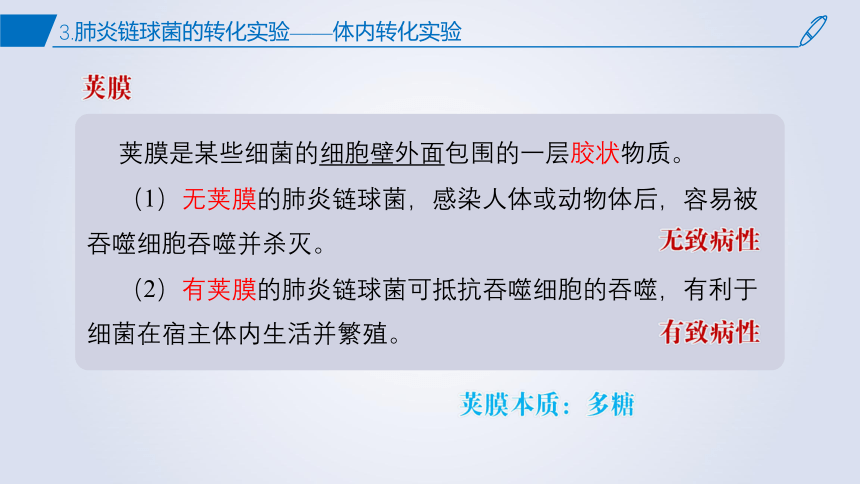 3.肺炎链球菌的转化实验——体内转化实验

荚膜

荚膜是某些细菌的细胞壁外面包围的一层胶状物质。

（1）无荚膜的肺炎链球菌，感染人体或动物体后，容易被吞噬细胞吞噬并杀灭。

无致病性

（2）有荚膜的肺炎链球菌可抵抗吞噬细胞的吞噬，有利于细菌在宿主体内生活并繁殖。

有致病性

荚膜本质：多糖